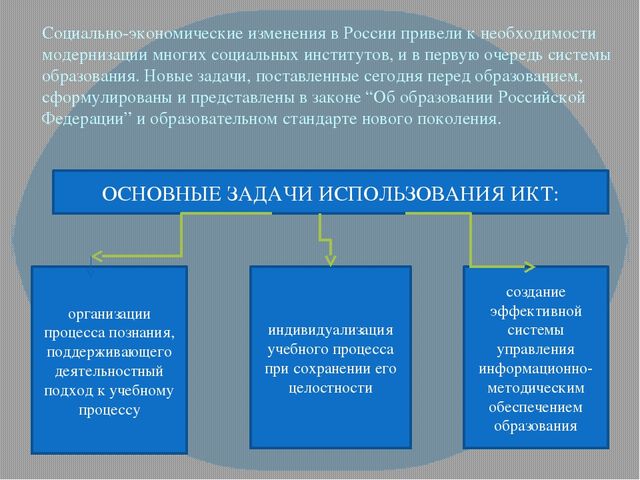 Социально-экономические изменения в России привели к необходимости модернизации многих социальных институтов, и в первую очередь системы образования. Новые задачи, поставленные сегодня перед образованием, сформулированы и представлены в законе “Об образовании Российской Федерации” и образовательном стандарте нового поколения.

ОСНОВНЫЕ ЗАДАЧИ ИСПОЛЬЗОВАНИЯ ИКТ:

организации процесса познания, поддерживающего деятельностный подход к учебному процессу

индивидуализация учебного процесса при сохранении его целостности

создание эффективной системы управления информационно-методическим обеспечением образования